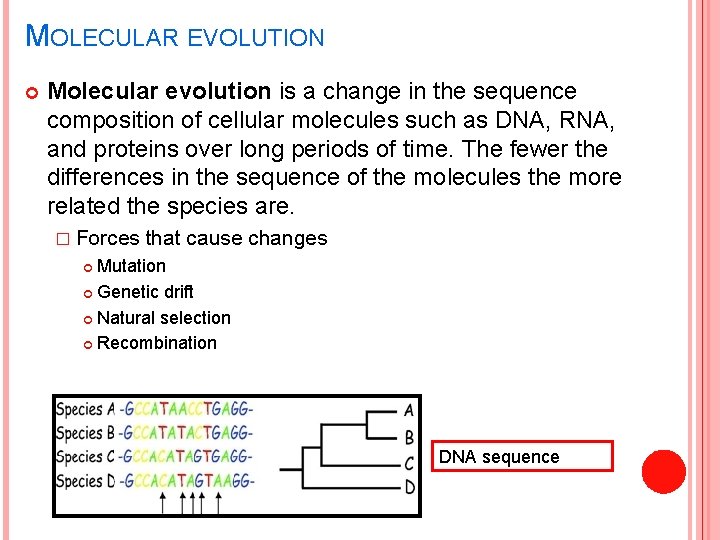 MOLECULAR EVOLUTION

Molecular evolution is a change in the sequence composition of cellular molecules such as DNA, RNA, and proteins over long periods of time. The fewer the differences in the sequence of the molecules the more related the species are.

Forces that cause changes

Mutation

Genetic drift

Natural selection

Recombination

Species A -GCCATAACCTGAGG-
Species B -GCCATATACTGAGG-
Species C -GCCACATAGTGAGG-
Species D -GCCACATAGTAAGG-

A
B
C
D

DNA sequence